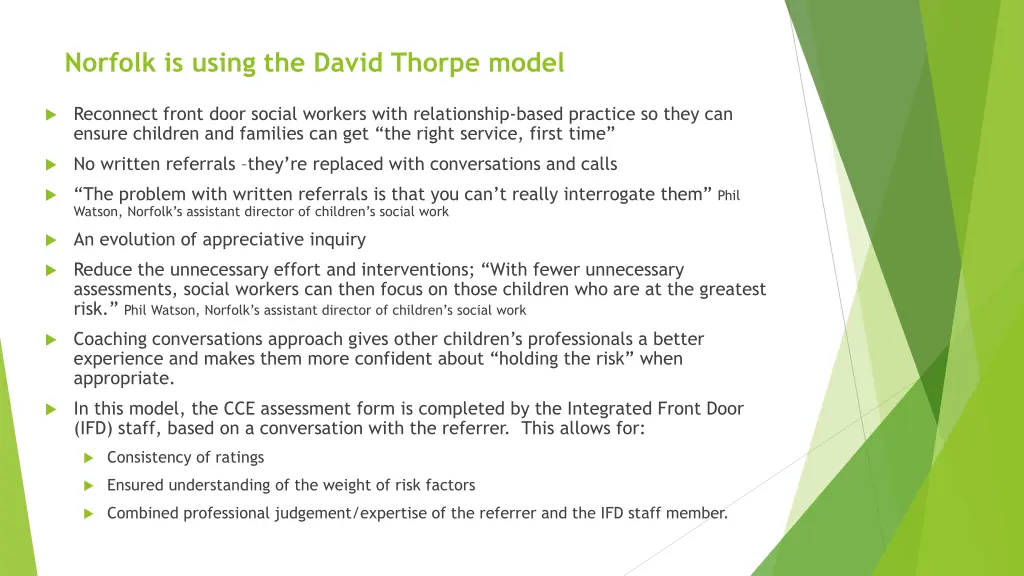 Norfolk is using the David Thorpe model

Reconnect front door social workers with relationship-based practice so they can ensure children and families can get “the right service, first time”

No written referrals –they’re replaced with conversations and calls

“The problem with written referrals is that you can’t really interrogate them” Phil Watson, Norfolk’s assistant director of children’s social work

An evolution of appreciative inquiry

Reduce the unnecessary effort and interventions; “With fewer unnecessary assessments, social workers can then focus on those children who are at the greatest risk.” Phil Watson, Norfolk’s assistant director of children’s social work

Coaching conversations approach gives other children’s professionals a better experience and makes them more confident about “holding the risk” when appropriate.

In this model, the CCE assessment form is completed by the Integrated Front Door (IFD) staff, based on a conversation with the referrer. This allows for:

Consistency of ratings

Ensured understanding of the weight of risk factors

Combined professional judgement/expertise of the referrer and the IFD staff member.